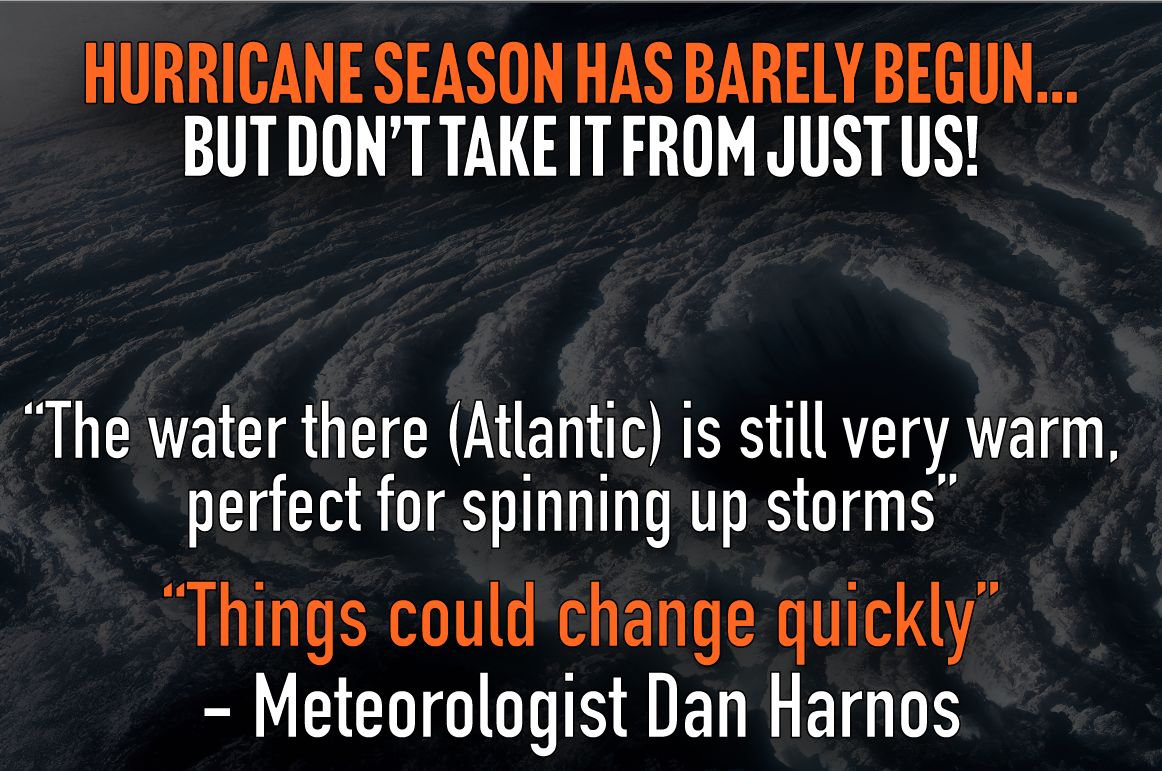 HURRICANE SEASON HAS BARELY BEGUN...
BUT DON'T TAKE IT FROM JUST US!

"The water there (Atlantic) is still very warm, perfect for spinning up storms"

"Things could change quickly"
– Meteorologist Dan Harnos